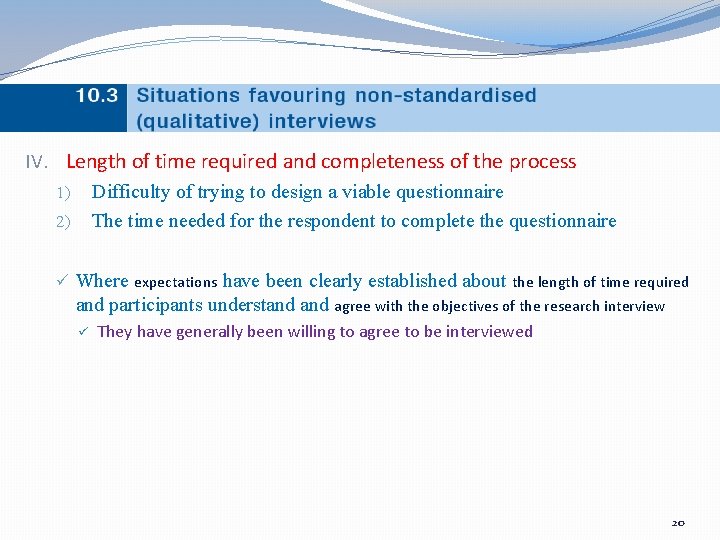 10.3 Situations favouring non-standardised (qualitative) interviews

IV. Length of time required and completeness of the process

1) Difficulty of trying to design a viable questionnaire

2) The time needed for the respondent to complete the questionnaire

✓ Where expectations have been clearly established about the length of time required and participants understand and agree with the objectives of the research interview

✓ They have generally been willing to agree to be interviewed

20